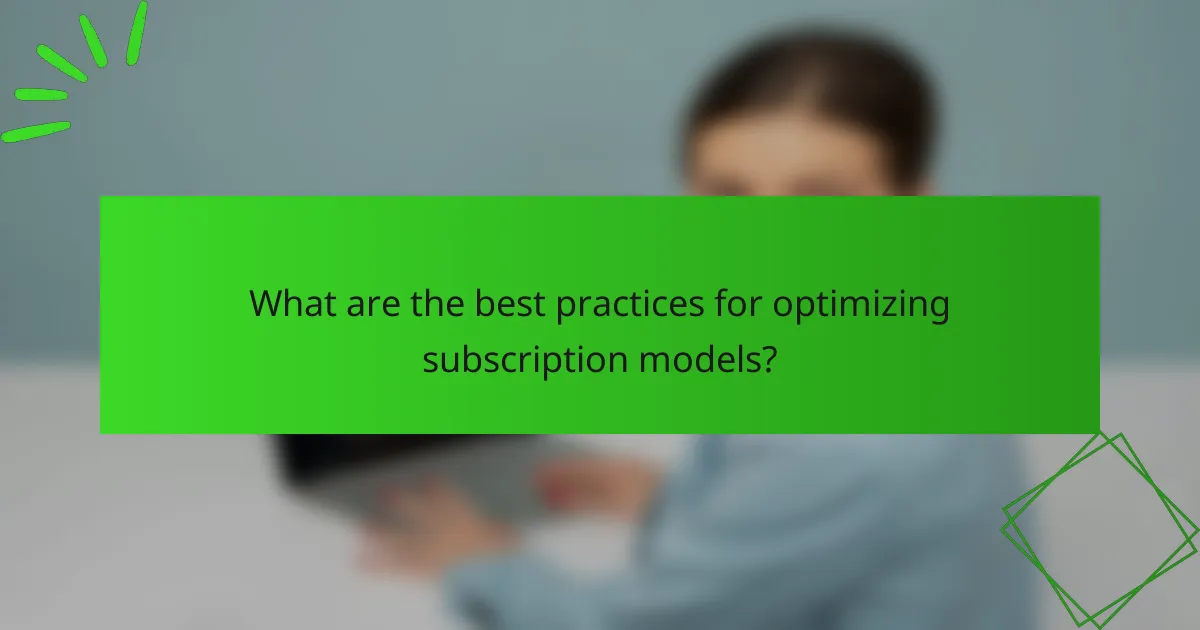 What are the best practices for optimizing subscription models?